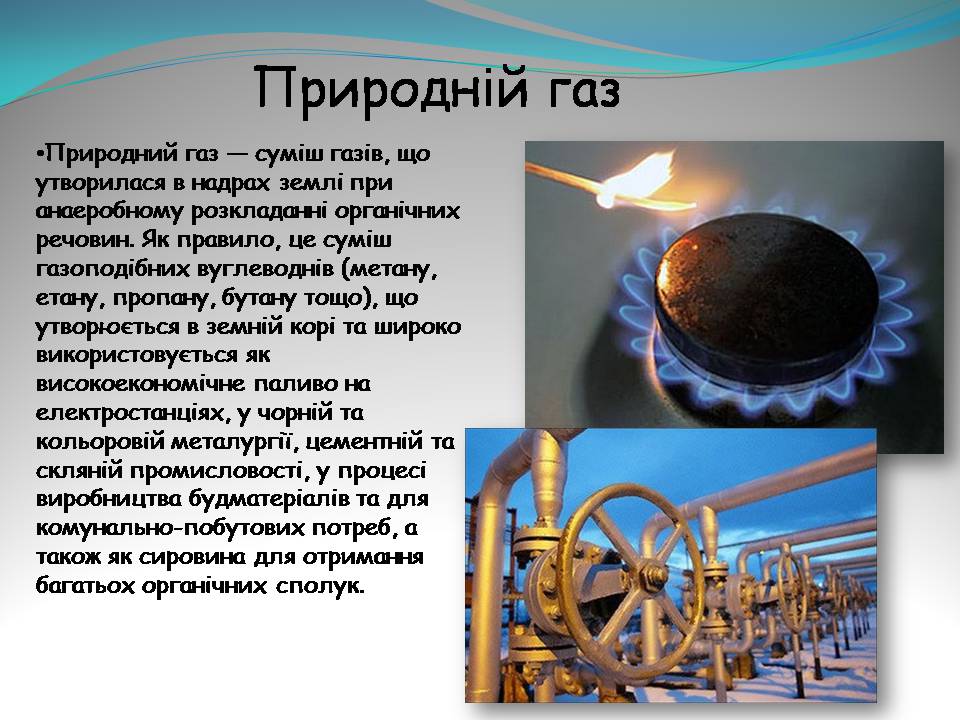 Природній газ

•Природний газ — суміш газів, що утворилася в надрах землі при анаеробному розкладанні органічних речовин. Як правило, це суміш газоподібних вуглеводнів (метану, етану, пропану, бутану тощо), що утворюється в земній корі та широко використовується як високоекономічне паливо на електростанціях, у чорній та кольоровій металургії, цементній та скляній промисловості, у процесі виробництва будматеріалів та для комунально-побутових потреб, а також як сировина для отримання багатьох органічних сполук.